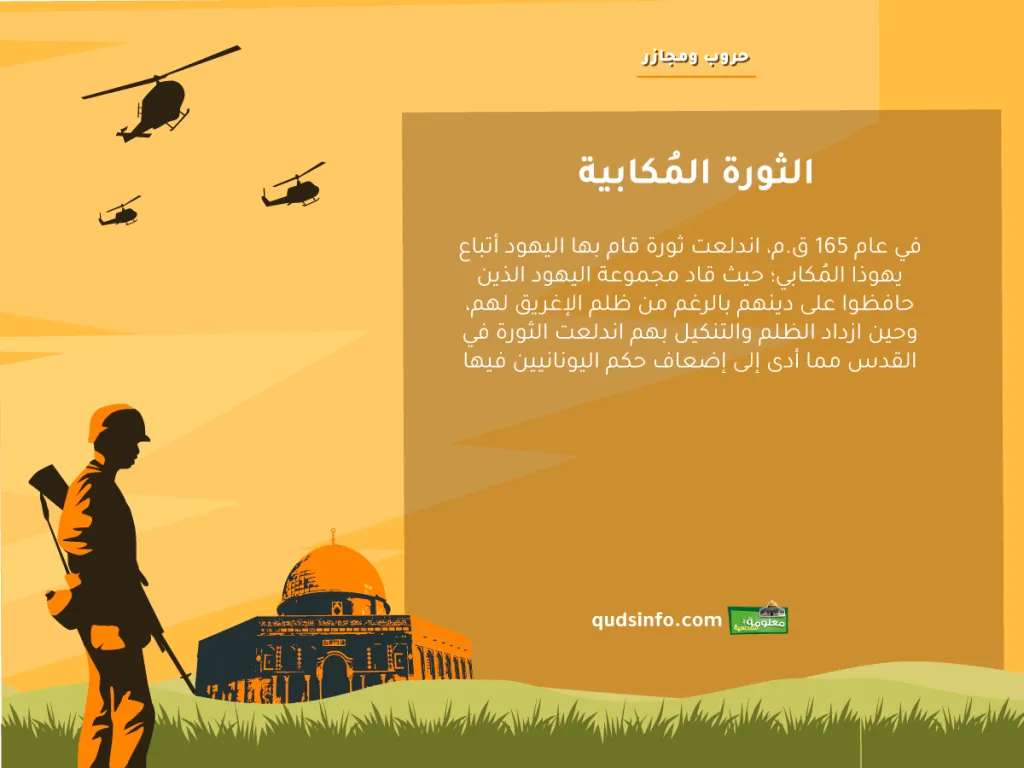 حروب ومجازر

الثورة المُكابية

في عام 165 ق.م، اندلعت ثورة قام بها اليهود أتباع يهوذا المُكابي؛ حيث قاد مجموعة اليهود الذين حافظوا على دينهم بالرغم من ظلم الإغريق لهم، وحين ازداد الظلم والتنكيل بهم اندلعت الثورة في القدس مما أدى إلى إضعاف حكم اليونانيين فيها

qudsinfo.com معلومة